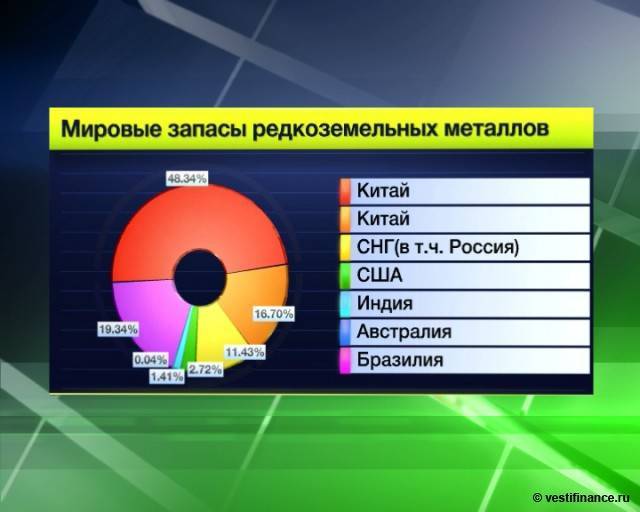 Мировые запасы редкоземельных металлов

48.34%
16.70%
11.43%
2.72%
1.41%
0.04%
19.34%

Китай
Китай
СНГ(в т.ч. Россия)
США
Индия
Австралия
Бразилия

© vestifinance.ru